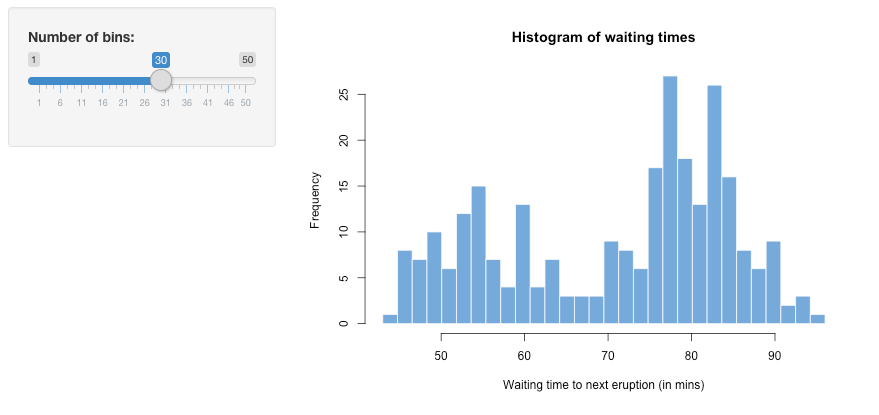 Number of bins:

1 30 50

1 6 11 16 21 26 31 36 41 46 50

Histogram of waiting times

Frequency

0
5
10
15
20
25

50 60 70 80 90

Waiting time to next eruption (in mins)